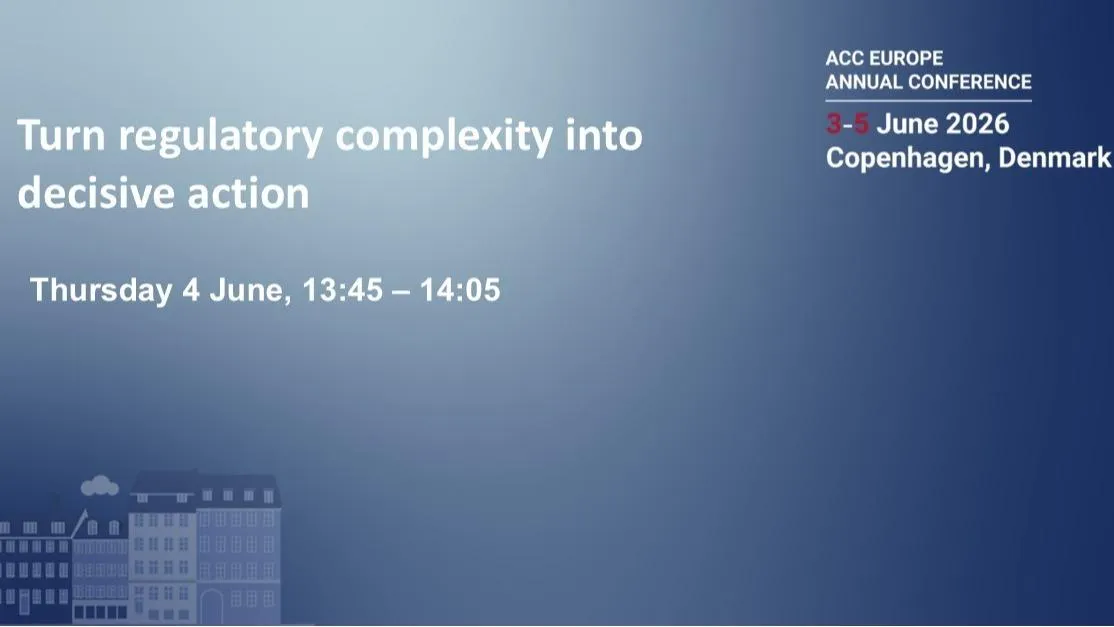 ACC EUROPE
ANNUAL CONFERENCE

3-5 June 2026
Copenhagen, Denmark

Turn regulatory complexity into decisive action

Thursday 4 June, 13:45 – 14:05